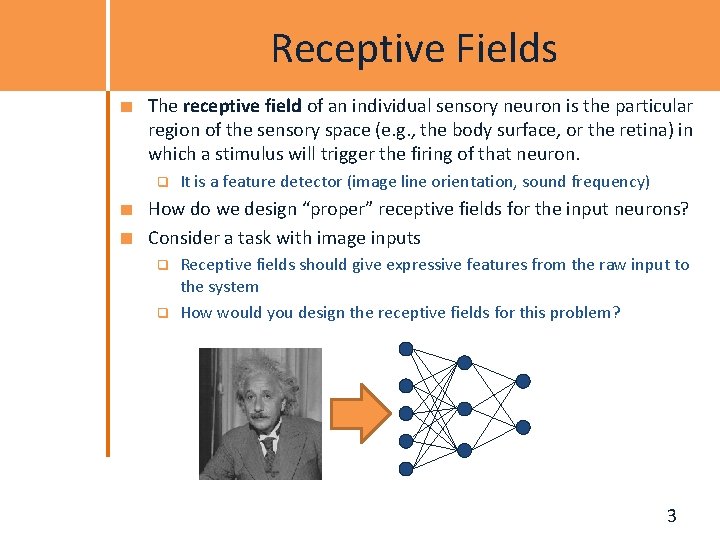 Receptive Fields

The receptive field of an individual sensory neuron is the particular region of the sensory space (e.g., the body surface, or the retina) in which a stimulus will trigger the firing of that neuron.

It is a feature detector (image line orientation, sound frequency)

How do we design “proper” receptive fields for the input neurons?

Consider a task with image inputs

Receptive fields should give expressive features from the raw input to the system

How would you design the receptive fields for this problem?

3